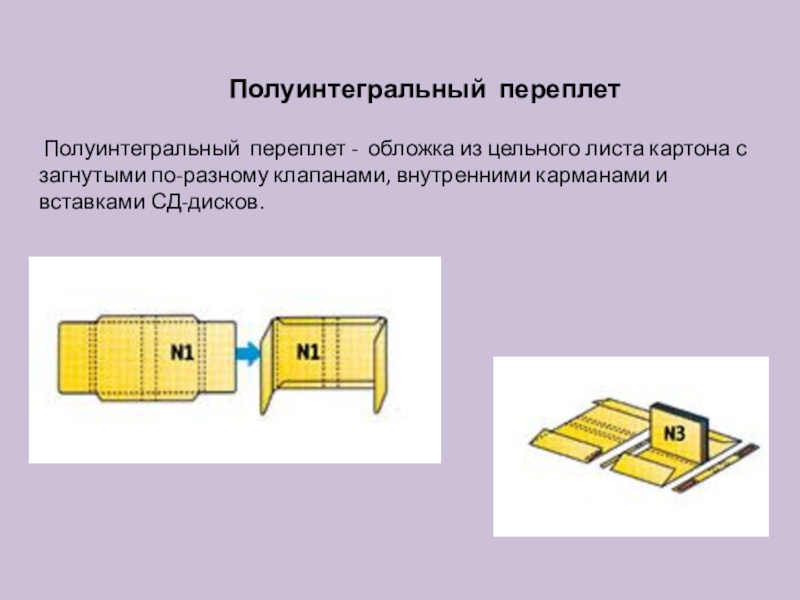 Полуинтегральный переплет

Полуинтегральный переплет - обложка из цельного листа картона с загнутыми по-разному клапанами, внутренними карманами и вставками СД-дисков.

N1

N1

N3